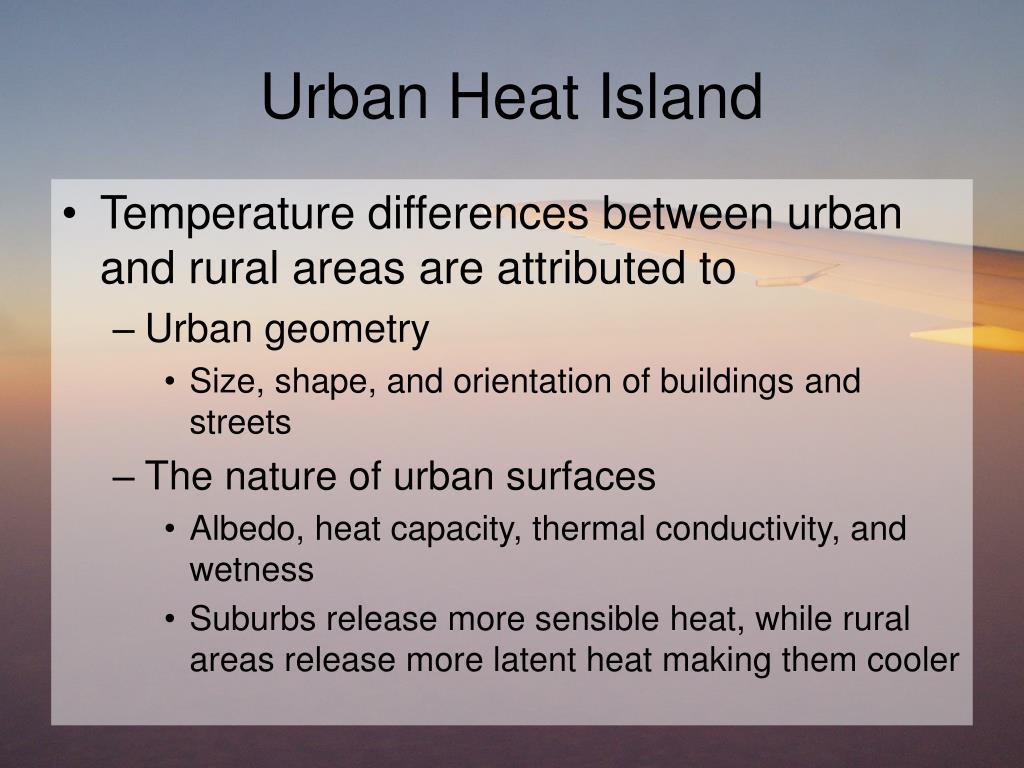 Urban Heat Island

• Temperature differences between urban and rural areas are attributed to
– Urban geometry
• Size, shape, and orientation of buildings and streets
– The nature of urban surfaces
• Albedo, heat capacity, thermal conductivity, and wetness
• Suburbs release more sensible heat, while rural areas release more latent heat making them cooler